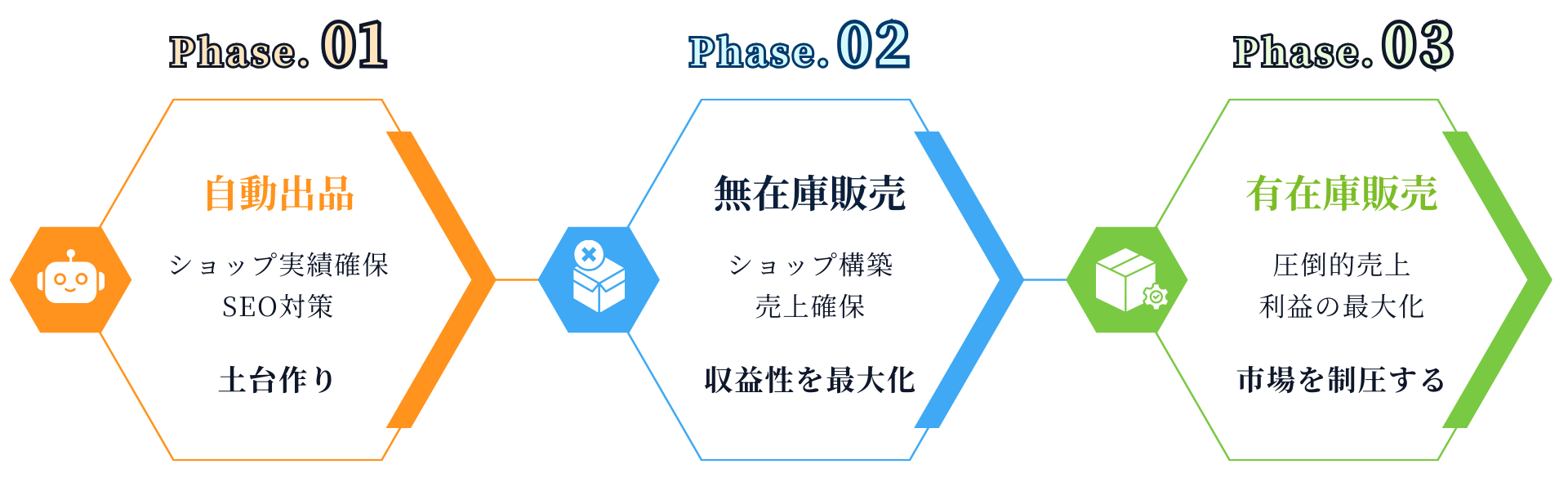 Phase. 01

自動出品

ショップ実績確保
SEO対策

土台作り

Phase. 02

無在庫販売

ショップ構築
売上確保

収益性を最大化

Phase. 03

有在庫販売

圧倒的売上
利益の最大化

市場を制圧する